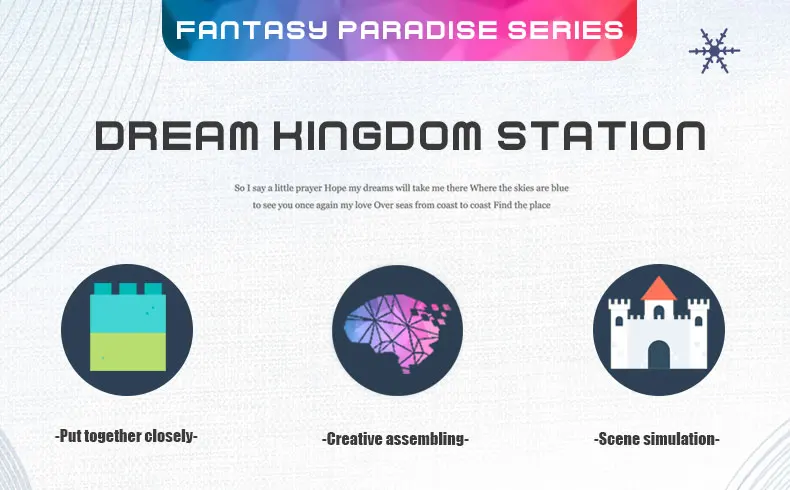 FANTASY PARADISE SERIES

DREAM KINGDOM STATION

So I say a little prayer Hope my dreams will take me there Where the skies are blue to see you once again my love Over seas from coast to coast Find the place

-Put together closely-

-Creative assembling-

-Scene simulation-